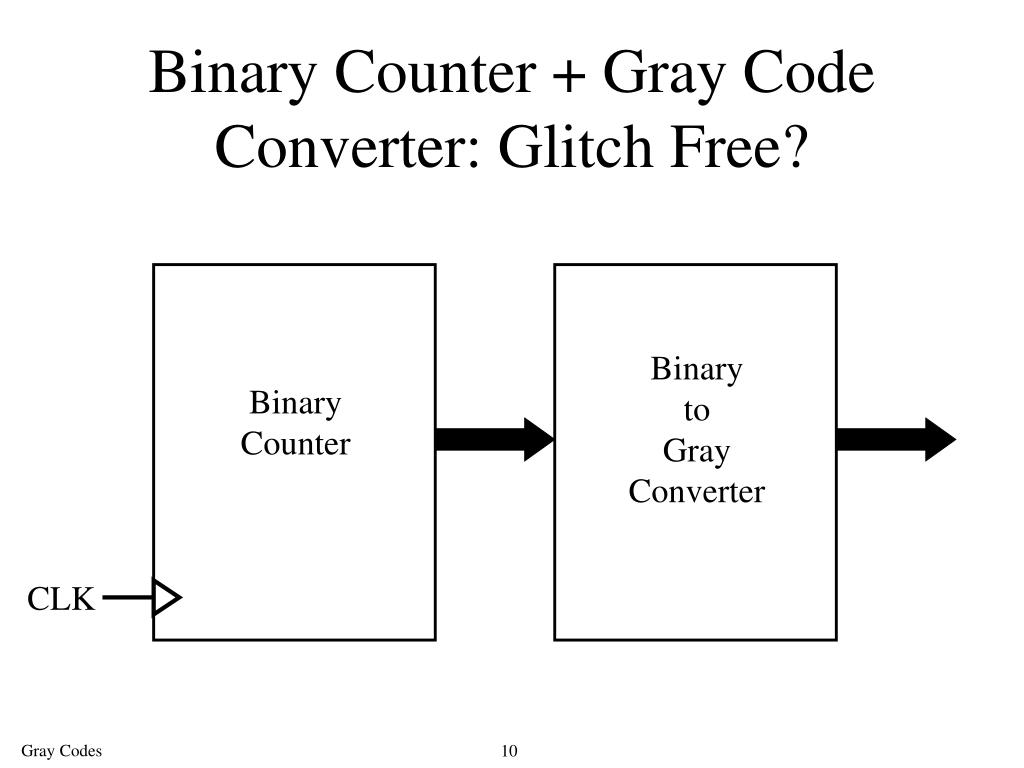 Binary Counter + Gray Code Converter: Glitch Free?

Binary Counter

Binary to Gray Converter

CLK

Gray Codes

10